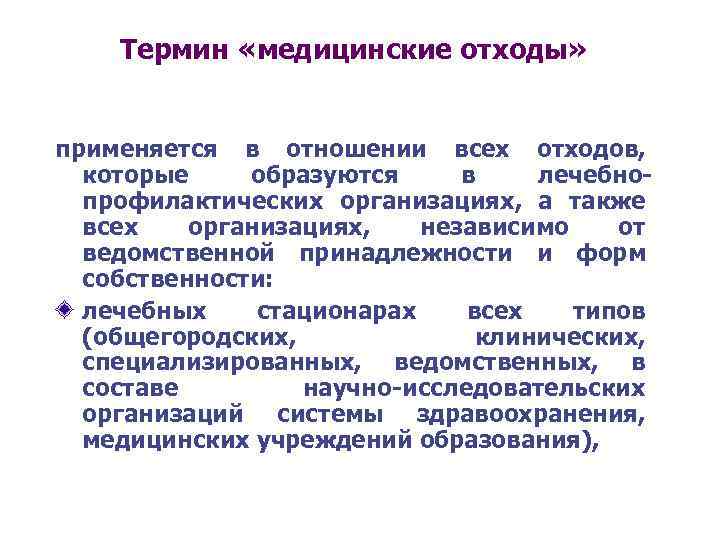 Термин «медицинские отходы»

применяется в отношении всех отходов, которые образуются в лечебно-профилактических организациях, а также всех организациях, независимо от ведомственной принадлежности и форм собственности:

лечебных стационарах всех типов (общегородских, клинических, специализированных, ведомственных, в составе научно-исследовательских организаций системы здравоохранения, медицинских учреждений образования),